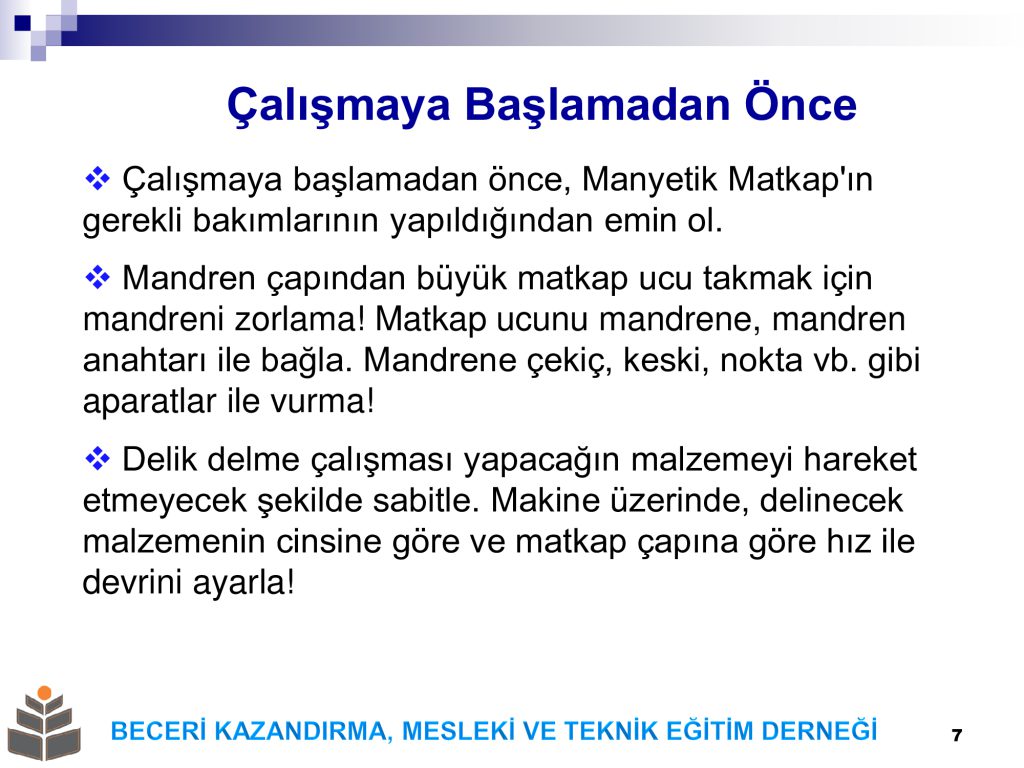 Çalışmaya Başlamadan Önce

❖ Çalışmaya başlamadan önce, Manyetik Matkap'ın gerekli bakımlarının yapıldığından emin ol.

❖ Mandren çapından büyük matkap ucu takmak için mandreni zorlama! Matkap ucunu mandrene, mandren anahtarı ile bağla. Mandrene çekiç, keski, nokta vb. gibi aparatlar ile vurma!

❖ Delik delme çalışması yapacağın malzemeyi hareket etmeyecek şekilde sabitle. Makine üzerinde, delinecek malzemenin cinsine göre ve matkap çapına göre hız ile devrini ayarla!

BECERİ KAZANDIRMA, MESLEKİ VE TEKNİK EĞİTİM DERNEĞİ

7